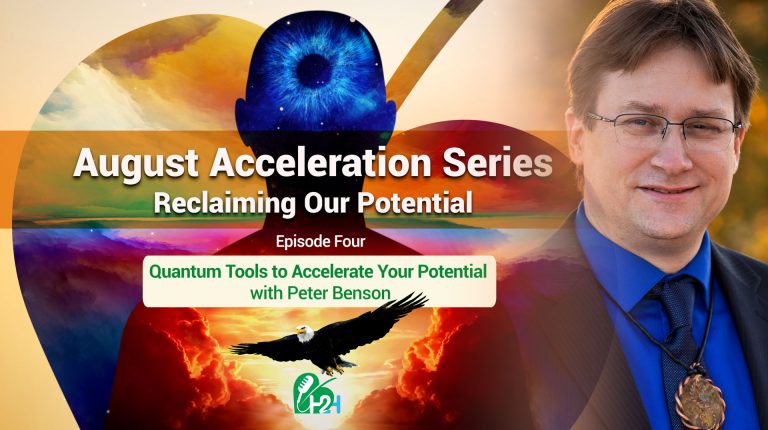 August Acceleration Series
Reclaiming Our Potential

Episode Four

Quantum Tools to Accelerate Your Potential
with Peter Benson

H2H